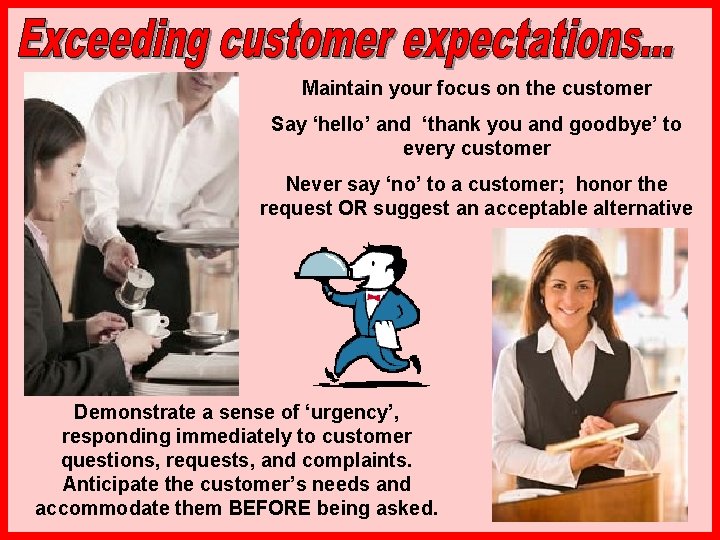 Exceeding customer expectations...

Maintain your focus on the customer

Say ‘hello’ and ‘thank you and goodbye’ to every customer

Never say ‘no’ to a customer; honor the request OR suggest an acceptable alternative

Demonstrate a sense of ‘urgency’, responding immediately to customer questions, requests, and complaints. Anticipate the customer’s needs and accommodate them BEFORE being asked.